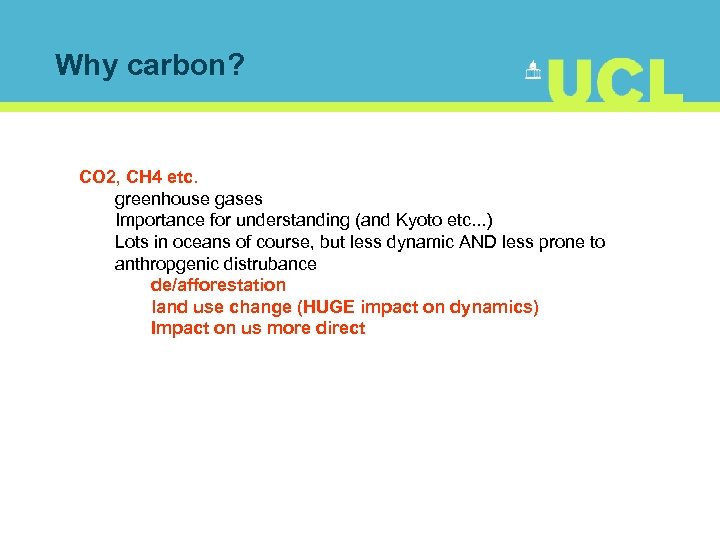 Why carbon?

UCL

CO2, CH4 etc.

greenhouse gases

Importance for understanding (and Kyoto etc...)

Lots in oceans of course, but less dynamic AND less prone to anthropgenic distrubance

de/afforestation

land use change (HUGE impact on dynamics)

Impact on us more direct